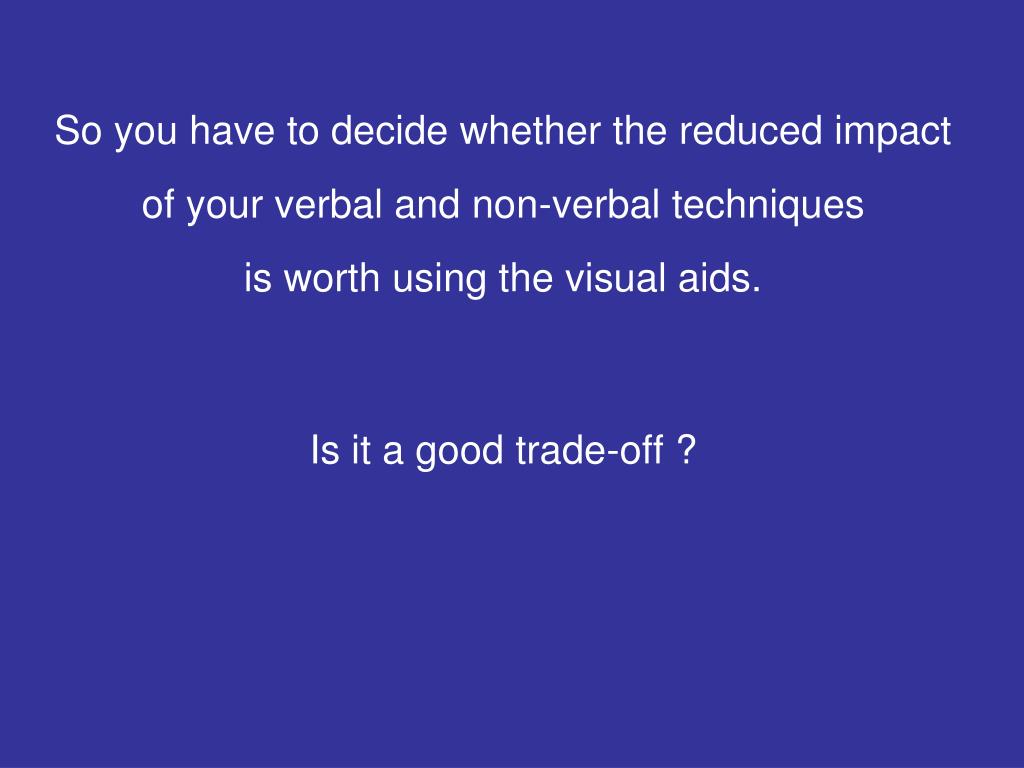 So you have to decide whether the reduced impact of your verbal and non-verbal techniques is worth using the visual aids.

Is it a good trade-off ?